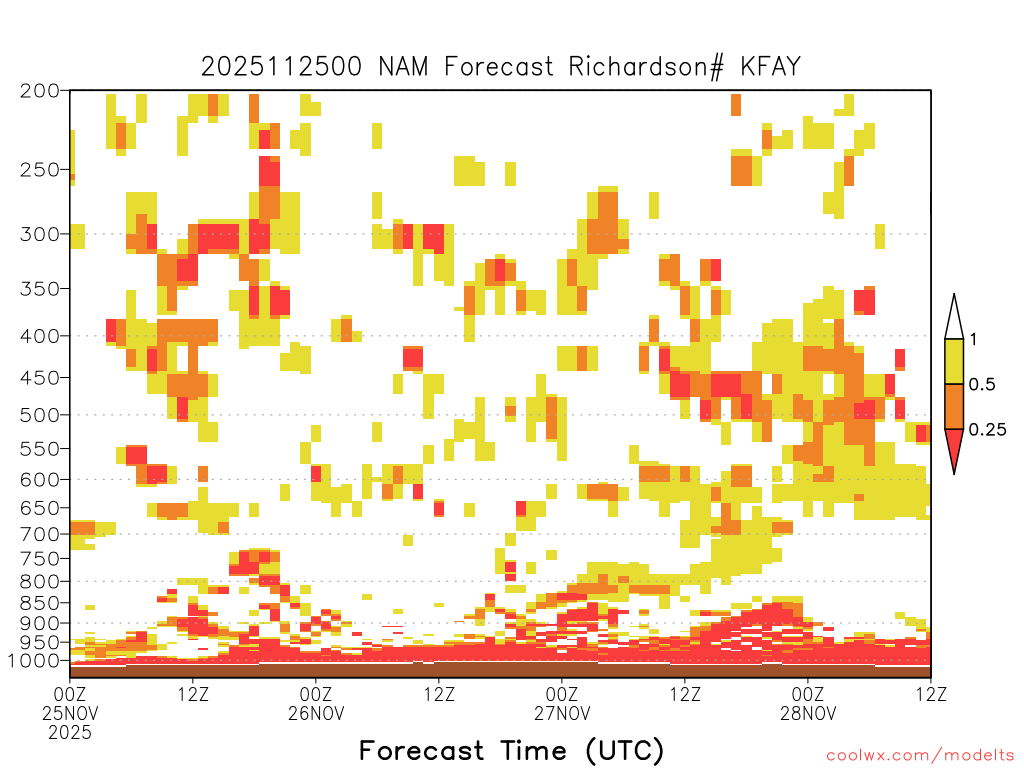 2025112500 NAM Forecast Richardson# KFAY

200
250
300
350
400
450
500
550
600
650
700
750
800
850
900
950
1000

1
0.5
0.25

00Z 25NOV 2025
12Z
00Z 26NOV
12Z
00Z 27NOV
12Z
00Z 28NOV
12Z

Forecast Time (UTC)

coolwx.com/modelts